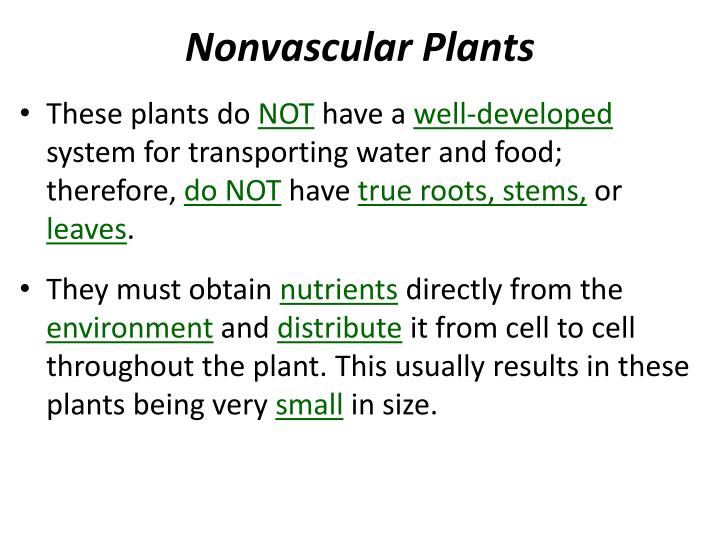 Nonvascular Plants

• These plants do NOT have a well-developed system for transporting water and food; therefore, do NOT have true roots, stems, or leaves.

• They must obtain nutrients directly from the environment and distribute it from cell to cell throughout the plant. This usually results in these plants being very small in size.